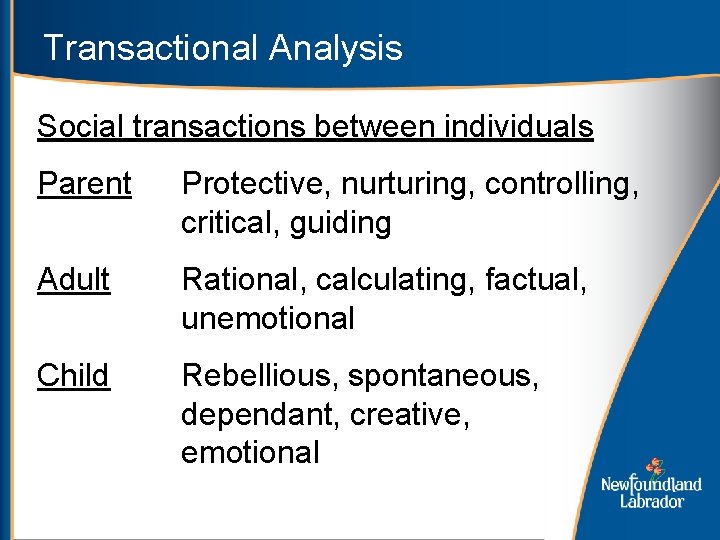 Transactional Analysis

Social transactions between individuals

Parent Protective, nurturing, controlling, critical, guiding

Adult Rational, calculating, factual, unemotional

Child Rebellious, spontaneous, dependant, creative, emotional

Newfoundland Labrador